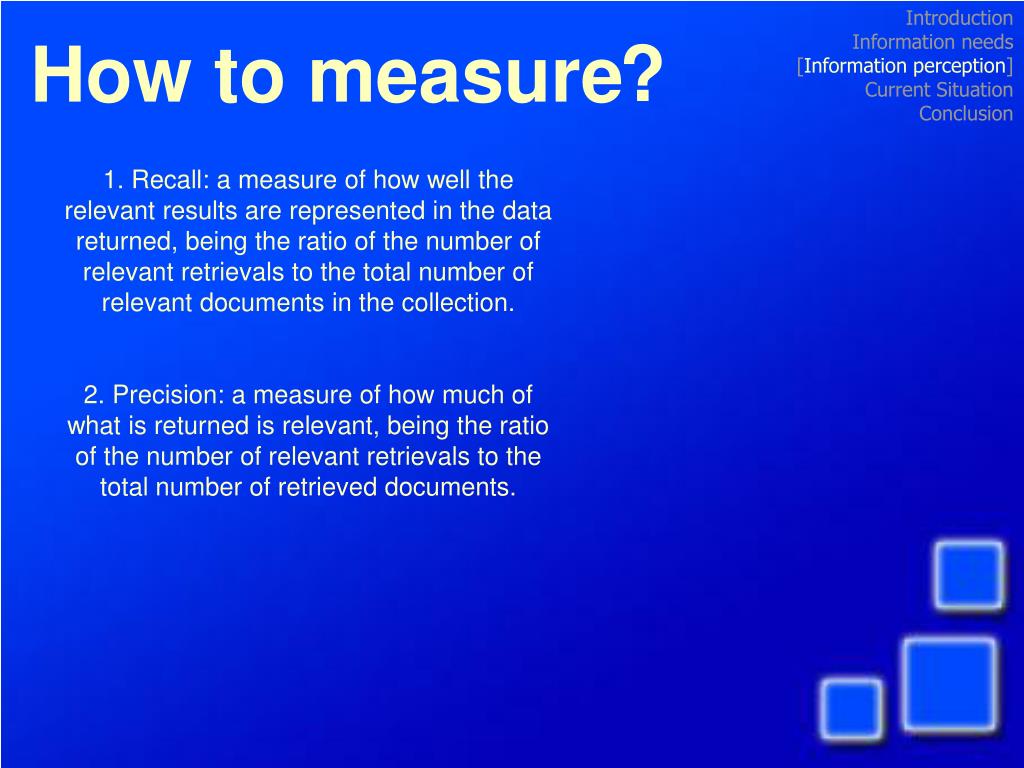 How to measure?

Introduction
Information needs
[Information perception]
Current Situation
Conclusion

1. Recall: a measure of how well the relevant results are represented in the data returned, being the ratio of the number of relevant retrievals to the total number of relevant documents in the collection.

2. Precision: a measure of how much of what is returned is relevant, being the ratio of the number of relevant retrievals to the total number of retrieved documents.